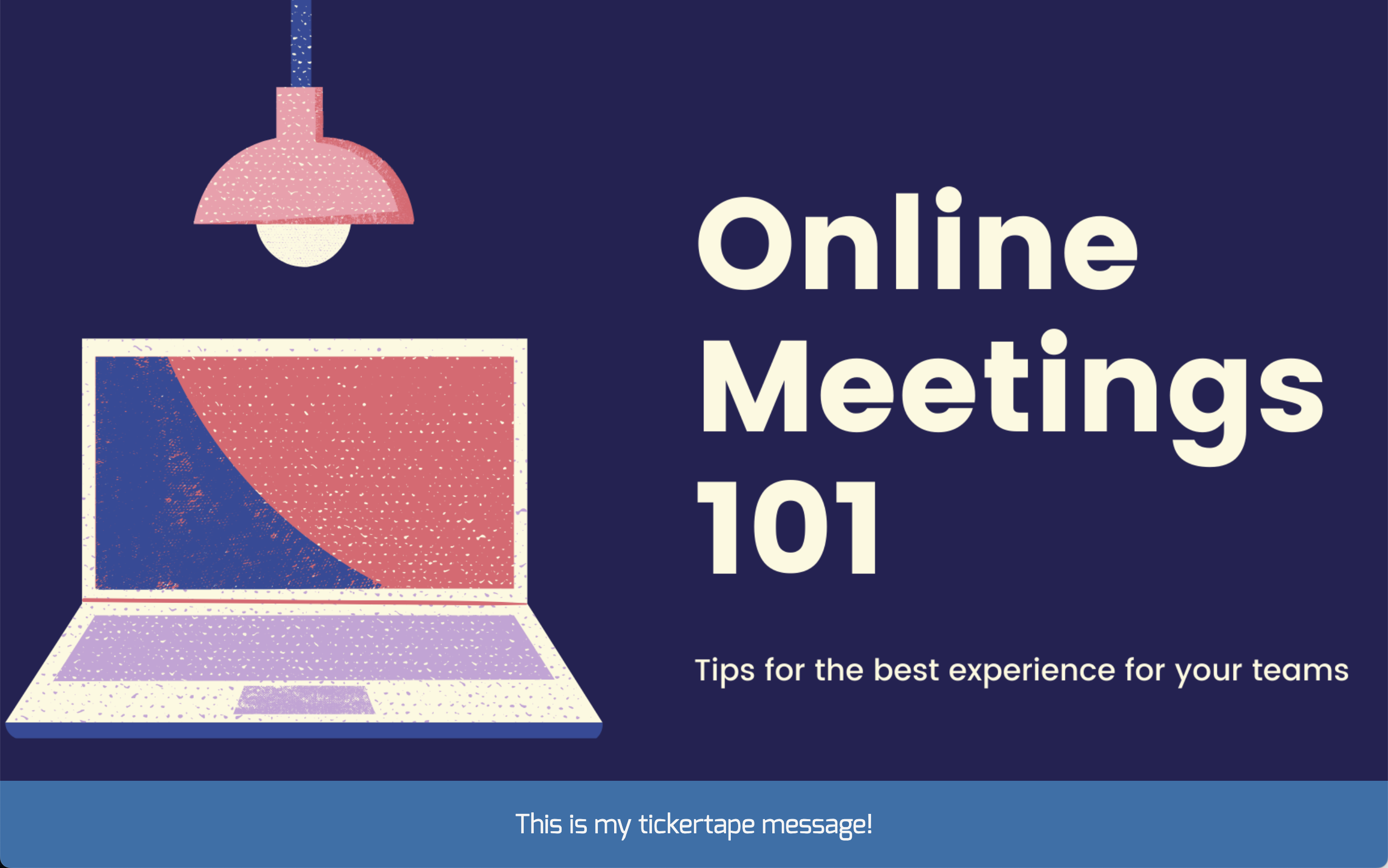 Online Meetings 101

Tips for the best experience for your teams

This is my tickertape message!